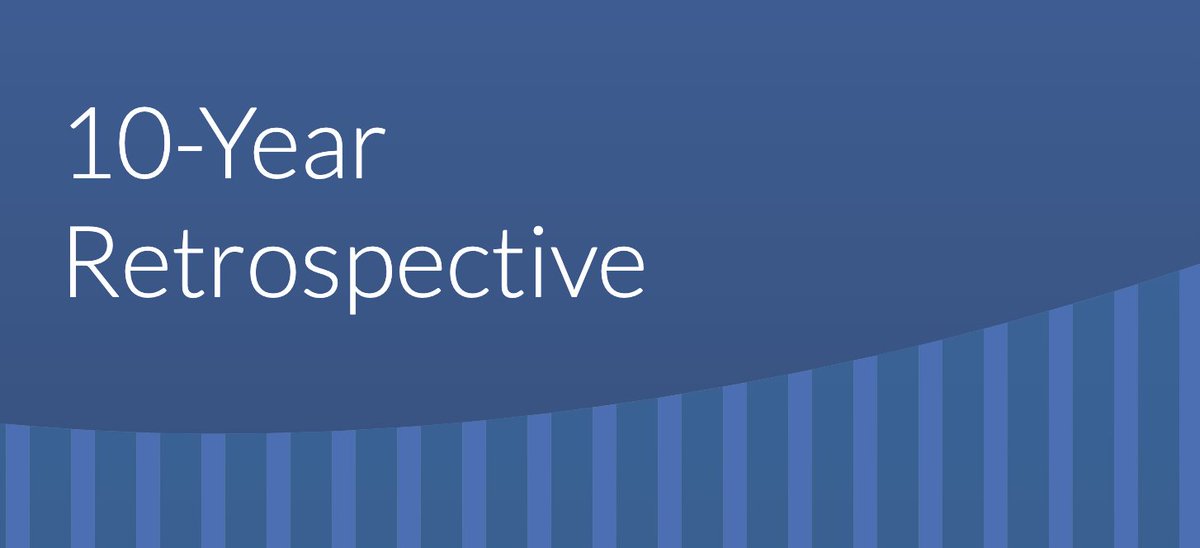 10-Year Retrospective